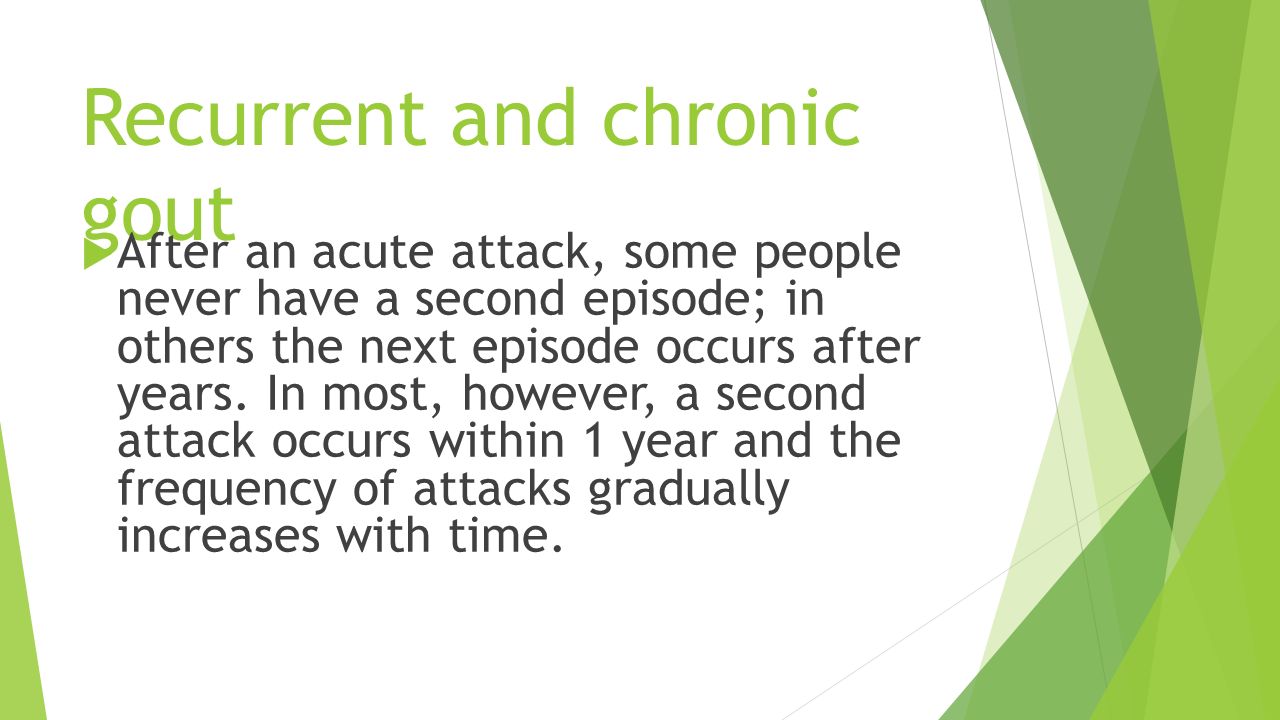 Recurrent and chronic gout

After an acute attack, some people never have a second episode; in others the next episode occurs after years. In most, however, a second attack occurs within 1 year and the frequency of attacks gradually increases with time.